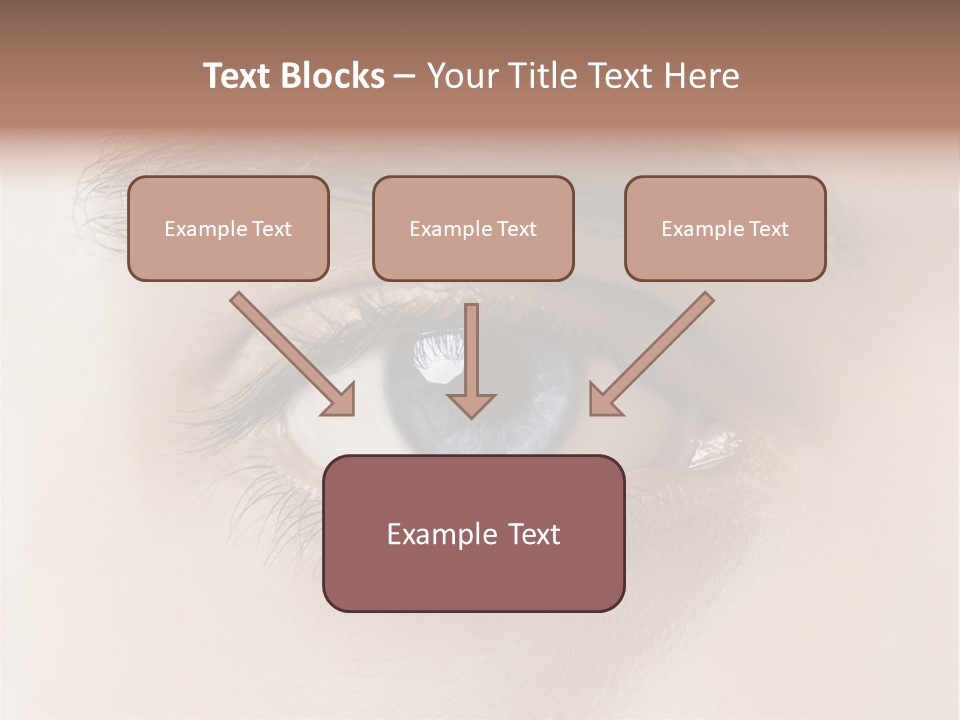 Text Blocks – Your Title Text Here

Example Text

Example Text

Example Text

Example Text